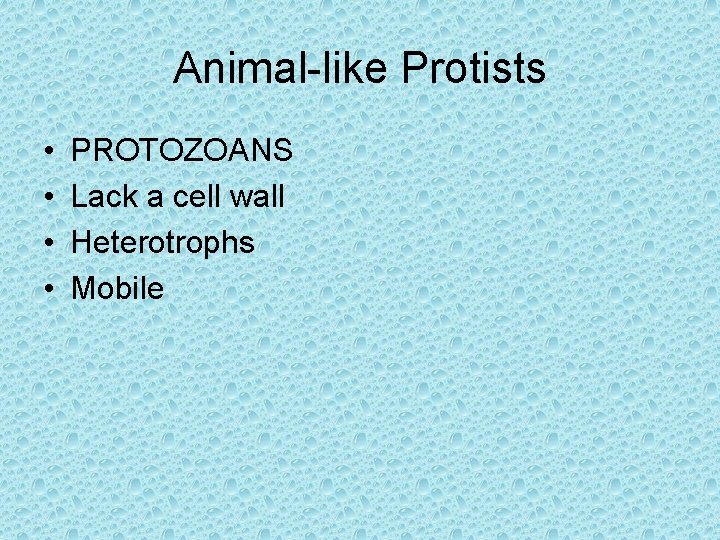 Animal-like Protists

• PROTOZOANS
• Lack a cell wall
• Heterotrophs
• Mobile